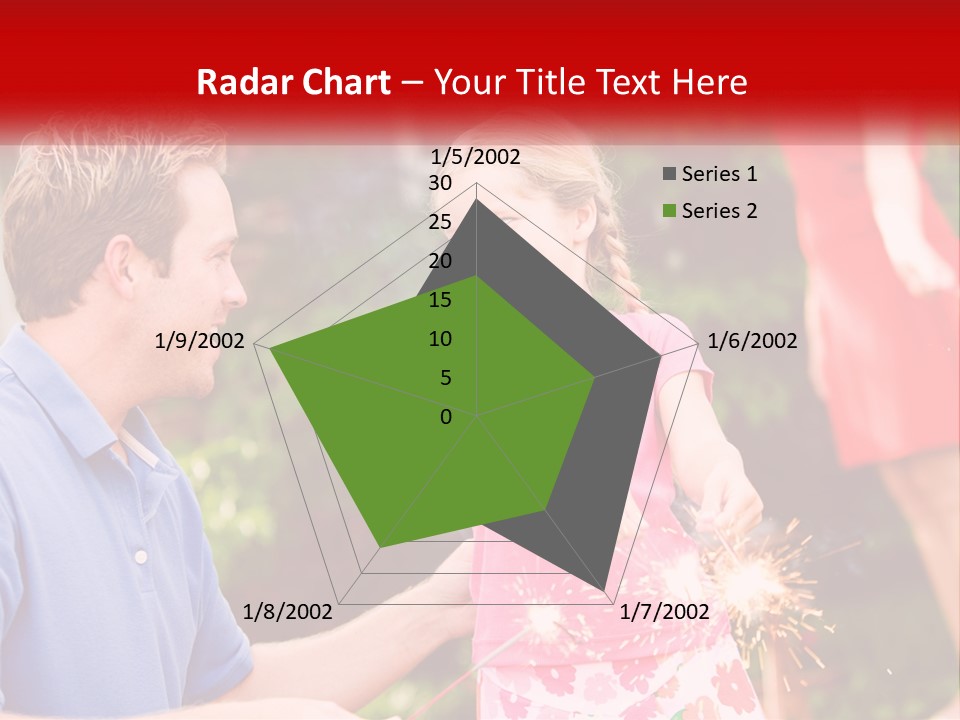 Radar Chart – Your Title Text Here

1/5/2002
30
25
20
15
10
5
0
1/6/2002
1/7/2002
1/8/2002
1/9/2002

Series 1
Series 2